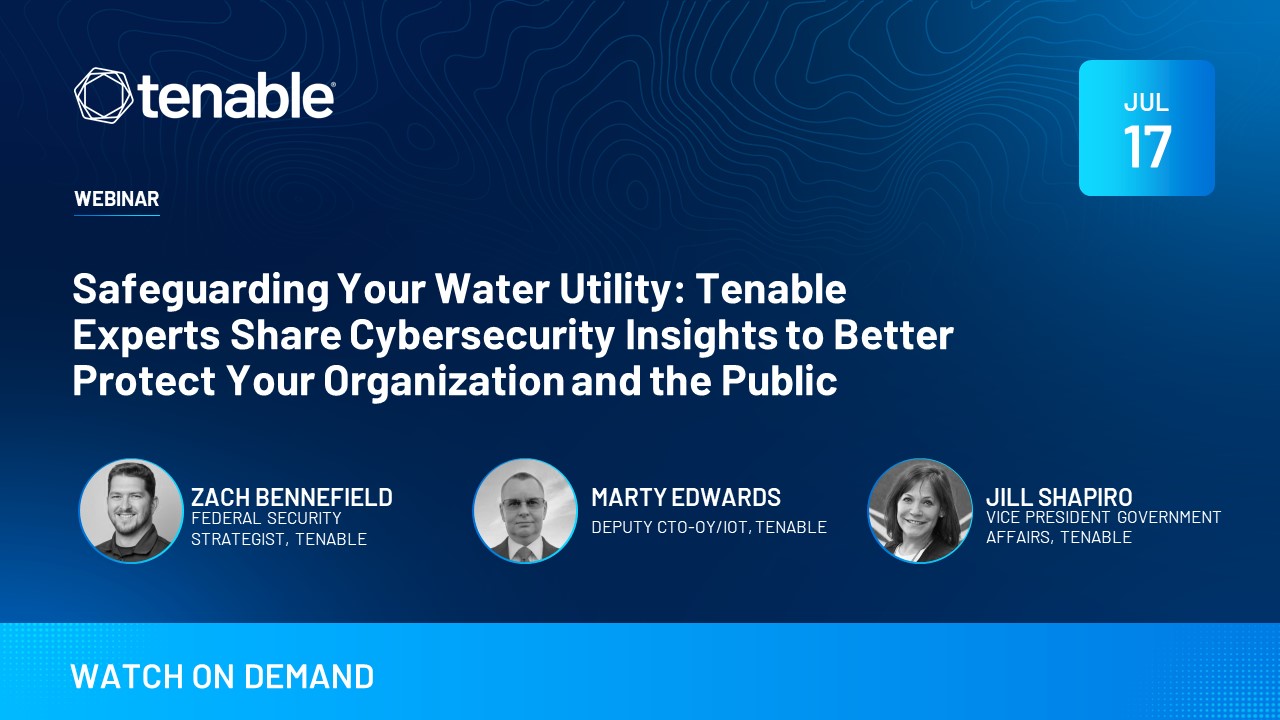 tenable

JUL
17

WEBINAR

Safeguarding Your Water Utility: Tenable Experts Share Cybersecurity Insights to Better Protect Your Organization and the Public

ZACH BENNEFIELD
FEDERAL SECURITY STRATEGIST, TENABLE

MARTY EDWARDS
DEPUTY CTO-OY/IOT, TENABLE

JILL SHAPIRO
VICE PRESIDENT GOVERNMENT AFFAIRS, TENABLE

WATCH ON DEMAND